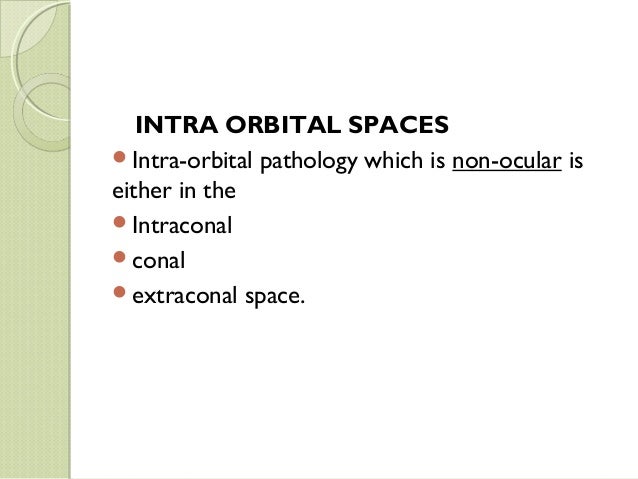 INTRA ORBITAL SPACES

- Intra-orbital pathology which is non-ocular is either in the
- Intraconal
- conal
- extraconal space.